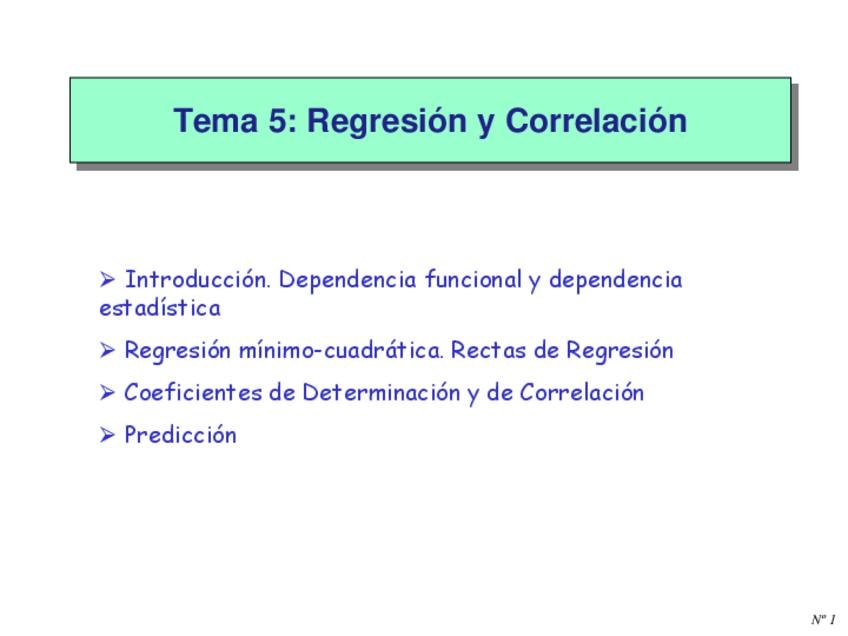 Tema 5: Regresión y Correlación

➢ Introducción. Dependencia funcional y dependencia estadística

➢ Regresión mínimo-cuadrática. Rectas de Regresión

➢ Coeficientes de Determinación y de Correlación

➢ Predicción

Nº 1